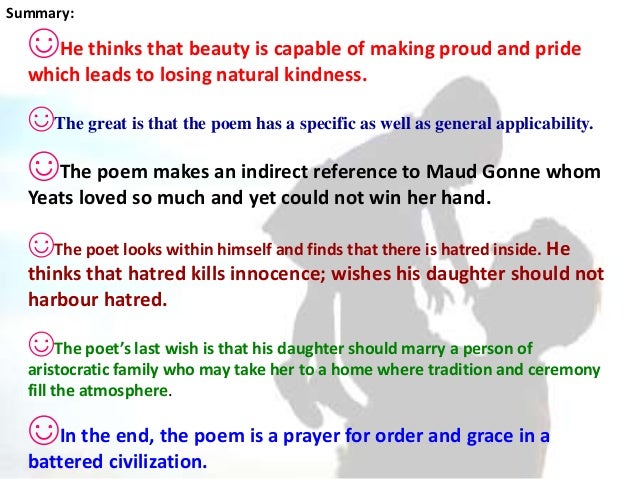 Summary:

☺He thinks that beauty is capable of making proud and pride which leads to losing natural kindness.

☺The great is that the poem has a specific as well as general applicability.

☺The poem makes an indirect reference to Maud Gonne whom Yeats loved so much and yet could not win her hand.

☺The poet looks within himself and finds that there is hatred inside. He thinks that hatred kills innocence; wishes his daughter should not harbour hatred.

☺The poet's last wish is that his daughter should marry a person of aristocratic family who may take her to a home where tradition and ceremony fill the atmosphere.

☺In the end, the poem is a prayer for order and grace in a battered civilization.